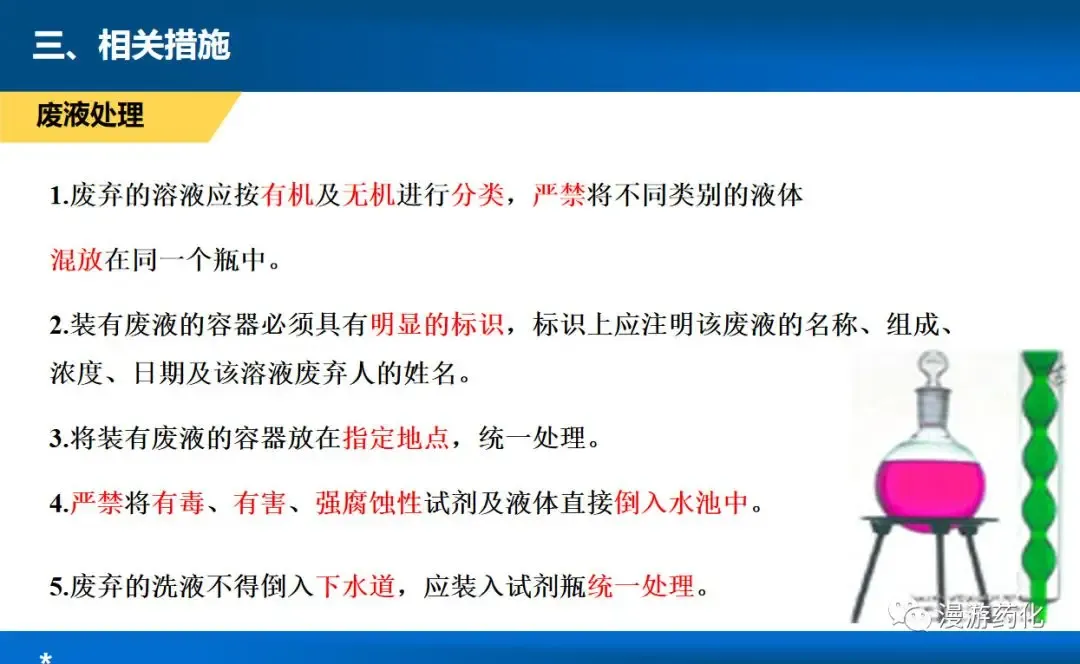 三、相关措施

废液处理

1.废弃的溶液应按有机及无机进行分类，严禁将不同类别的液体混放在同一个瓶中。

2.装有废液的容器必须具有明显的标识，标识上应注明该废液的名称、组成、浓度、日期及该溶液废弃人的姓名。

3.将装有废液的容器放在指定地点，统一处理。

4.严禁将有毒、有害、强腐蚀性试剂及液体直接倒入水池中。

5.废弃的洗液不得倒入下水道，应装入试剂瓶统一处理。

漫游药化

*